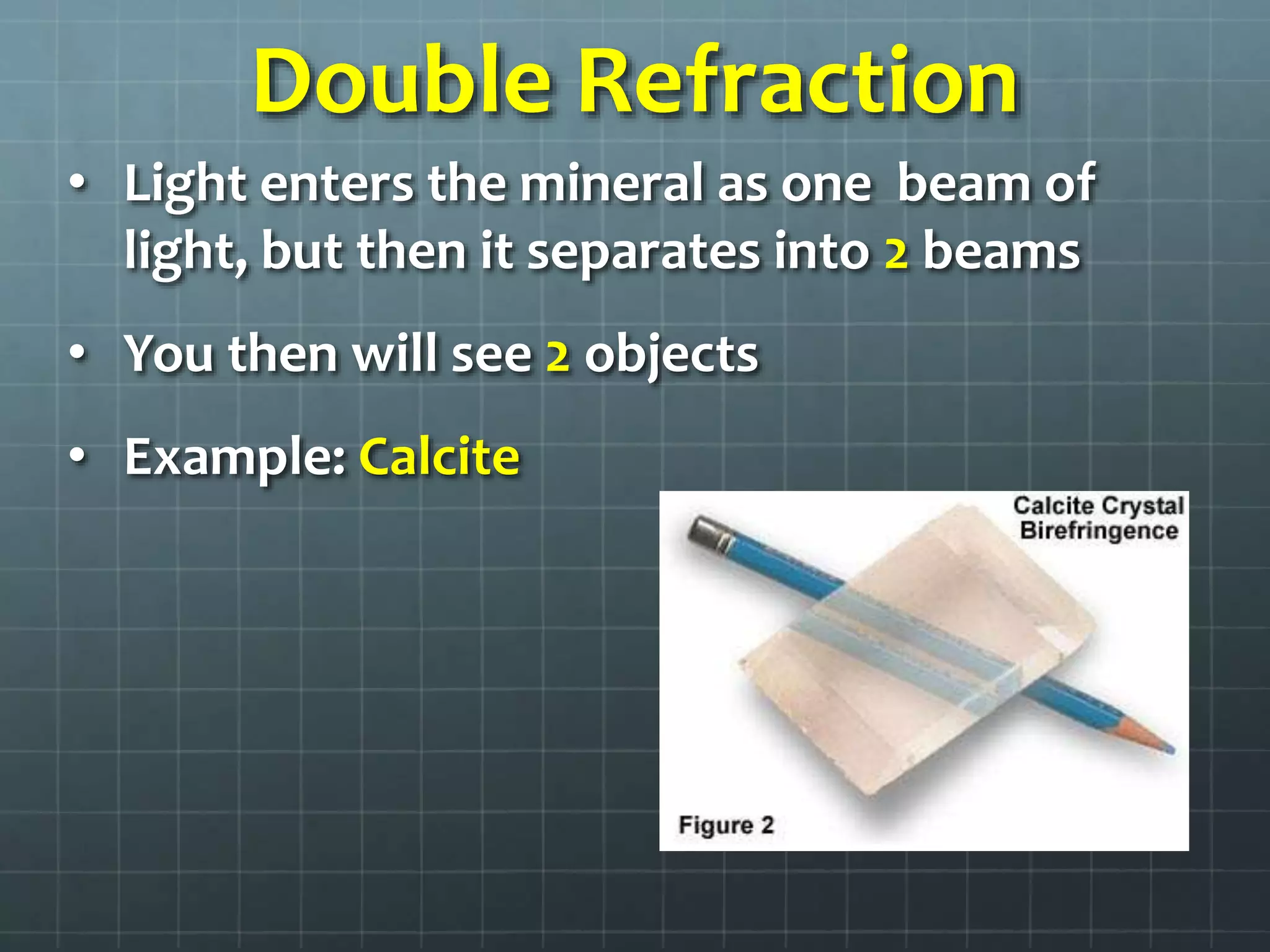 Double Refraction

• Light enters the mineral as one beam of light, but then it separates into 2 beams

• You then will see 2 objects

• Example: Calcite

Calcite Crystal Birefringence

Figure 2